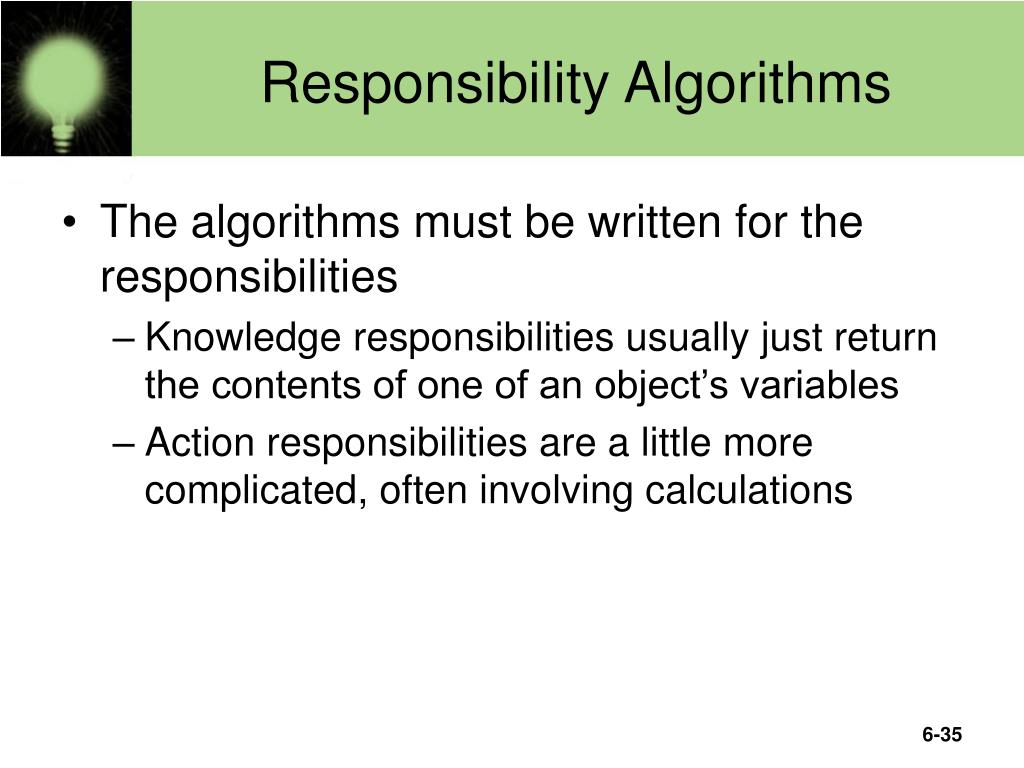 Responsibility Algorithms

• The algorithms must be written for the responsibilities
– Knowledge responsibilities usually just return the contents of one of an object’s variables
– Action responsibilities are a little more complicated, often involving calculations

6-35